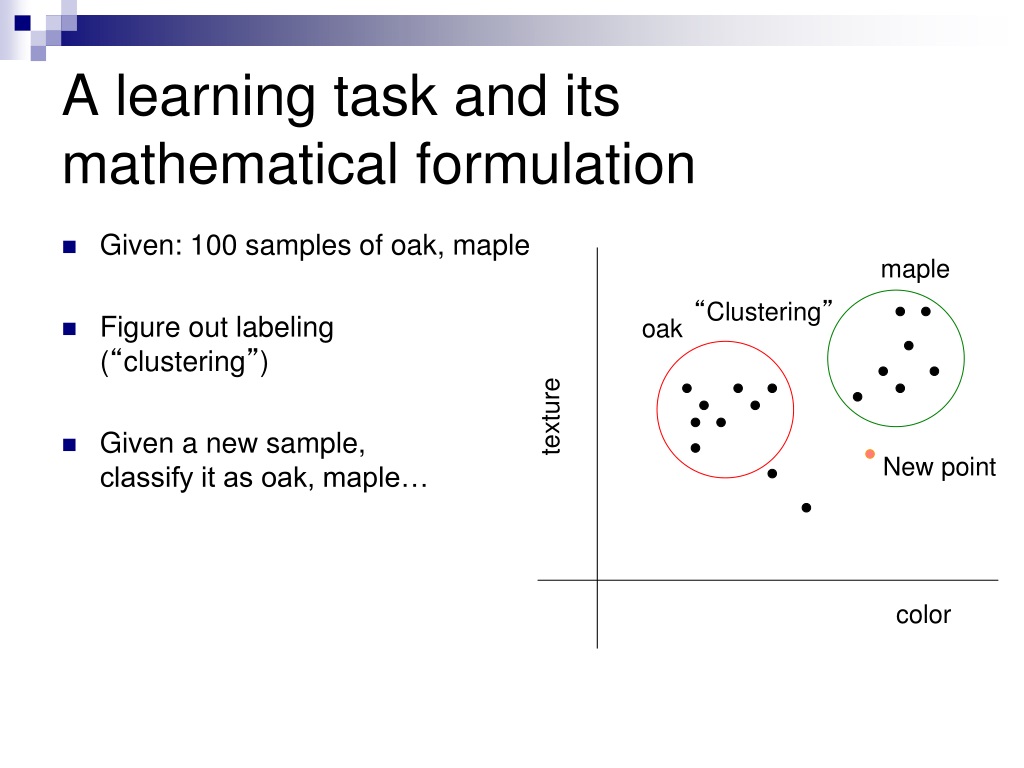 A learning task and its mathematical formulation

Given: 100 samples of oak, maple

Figure out labeling (“clustering”)

Given a new sample, classify it as oak, maple…

maple
“Clustering”
oak
texture
New point
color